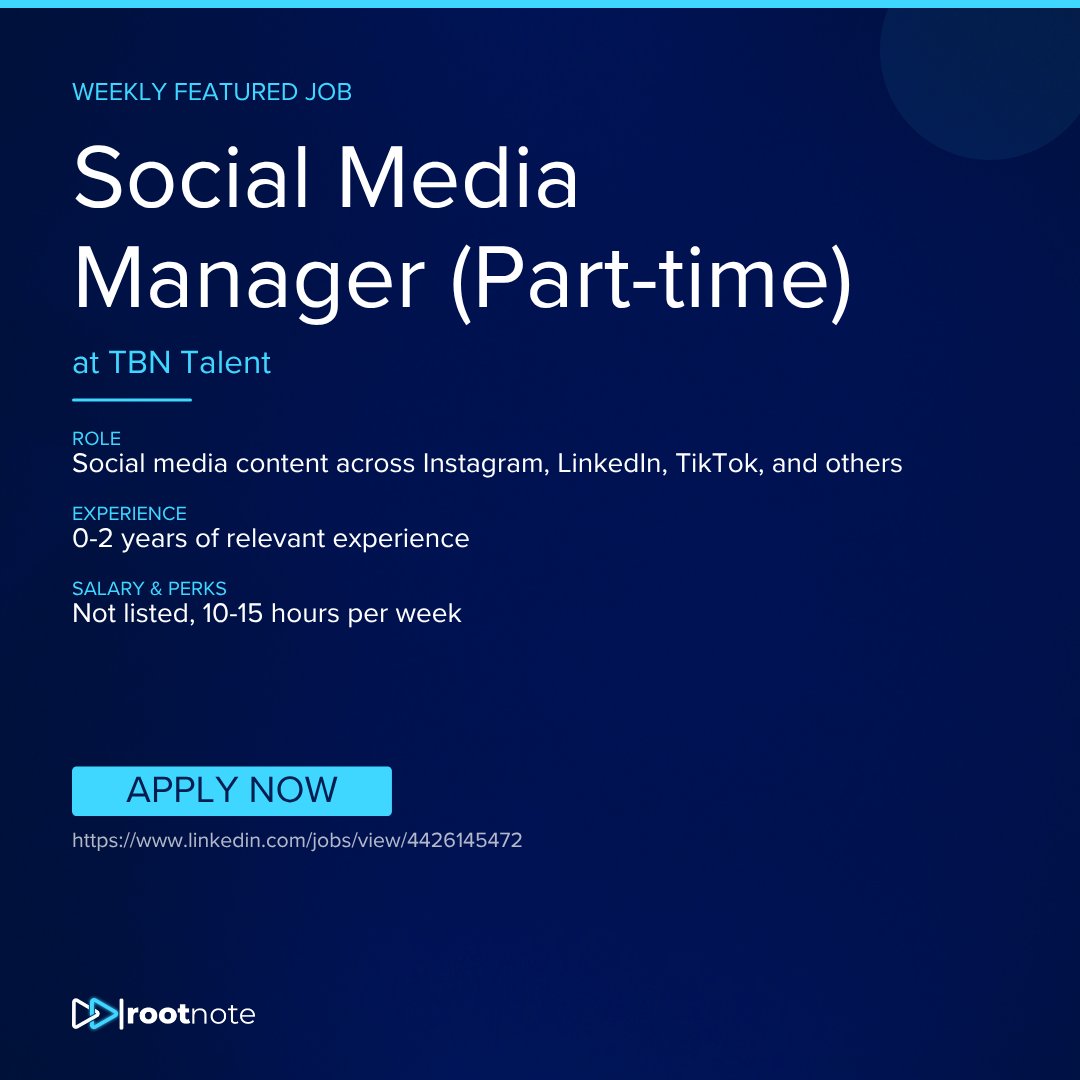 WEEKLY FEATURED JOB

Social Media Manager (Part-time)

at TBN Talent

ROLE
Social media content across Instagram, LinkedIn, TikTok, and others

EXPERIENCE
0-2 years of relevant experience

SALARY & PERKS
Not listed, 10-15 hours per week

APPLY NOW

https://www.linkedin.com/jobs/view/4426145472

rootnote